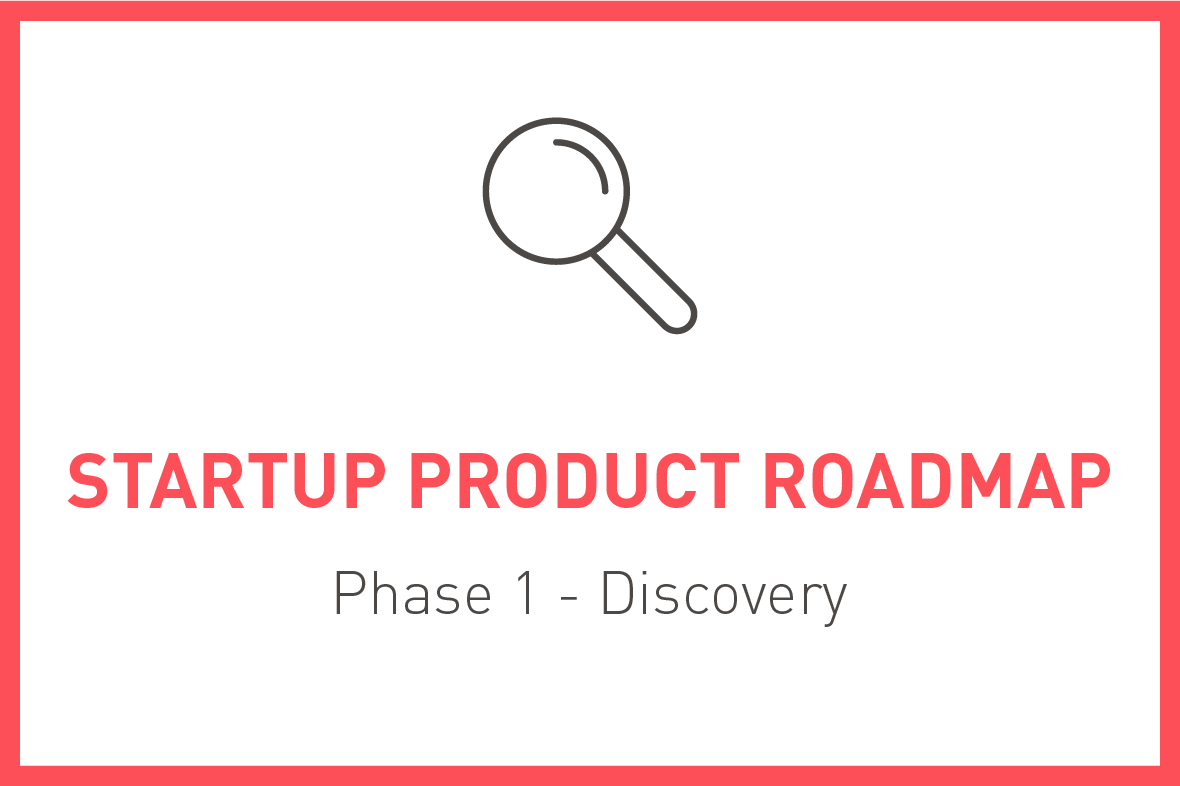 STARTUP PRODUCT ROADMAP

Phase 1 - Discovery